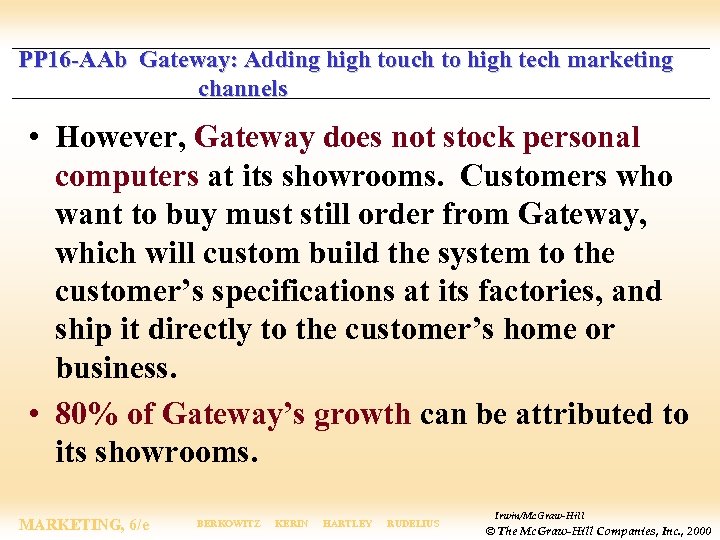 PP16-AAb Gateway: Adding high touch to high tech marketing channels

• However, Gateway does not stock personal computers at its showrooms. Customers who want to buy must still order from Gateway, which will custom build the system to the customer's specifications at its factories, and ship it directly to the customer's home or business.

• 80% of Gateway's growth can be attributed to its showrooms.

MARKETING, 6/e BERKOWITZ KERIN HARTLEY RUDELIUS

Irwin/McGraw-Hill
© The McGraw-Hill Companies, Inc., 2000